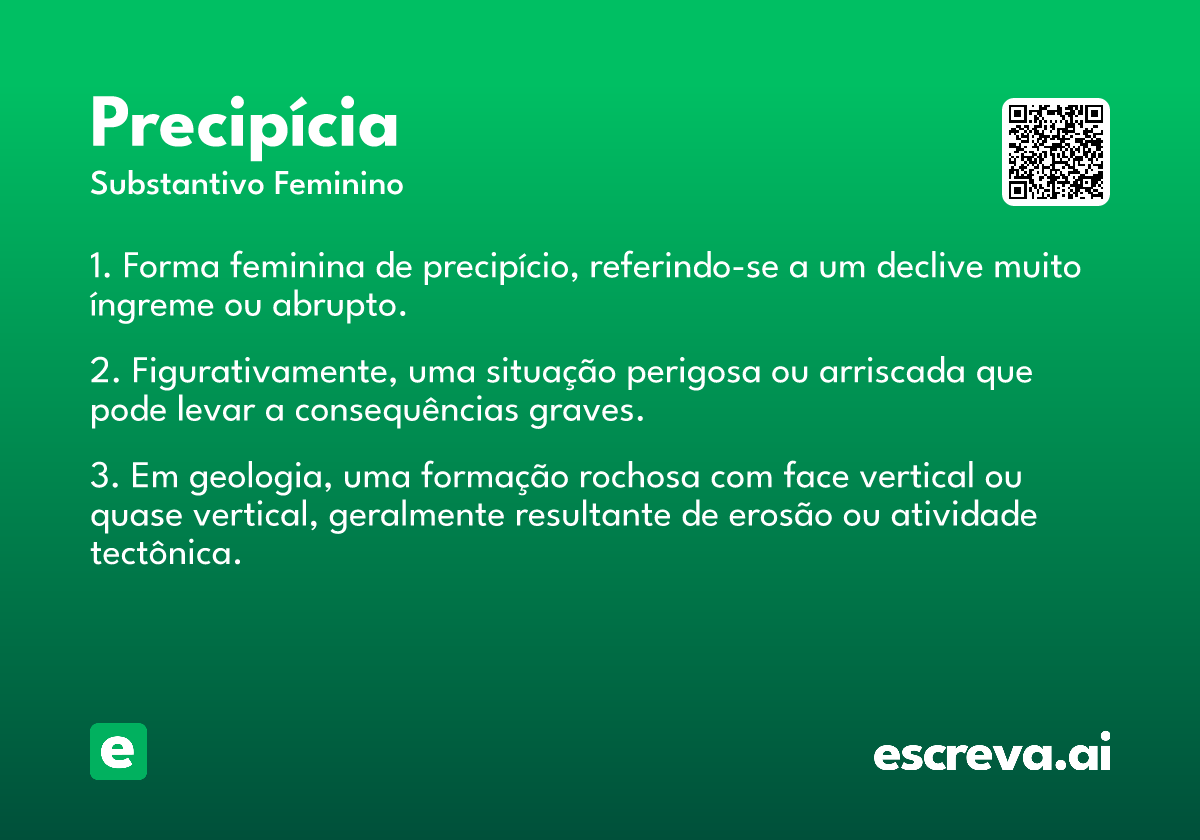 Precipícia
Substantivo Feminino

1. Forma feminina de precipício, referindo-se a um declive muito íngreme ou abrupto.

2. Figurativamente, uma situação perigosa ou arriscada que pode levar a consequências graves.

3. Em geologia, uma formação rochosa com face vertical ou quase vertical, geralmente resultante de erosão ou atividade tectônica.

e

escreva.ai